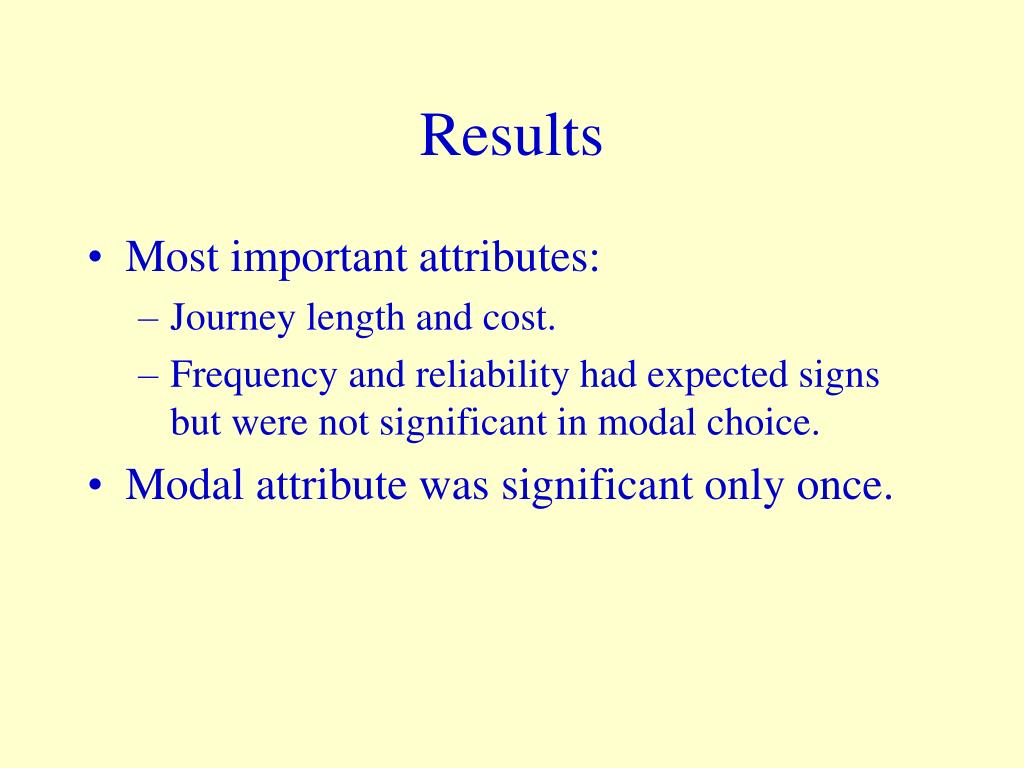 Results

• Most important attributes:
– Journey length and cost.
– Frequency and reliability had expected signs but were not significant in modal choice.
• Modal attribute was significant only once.